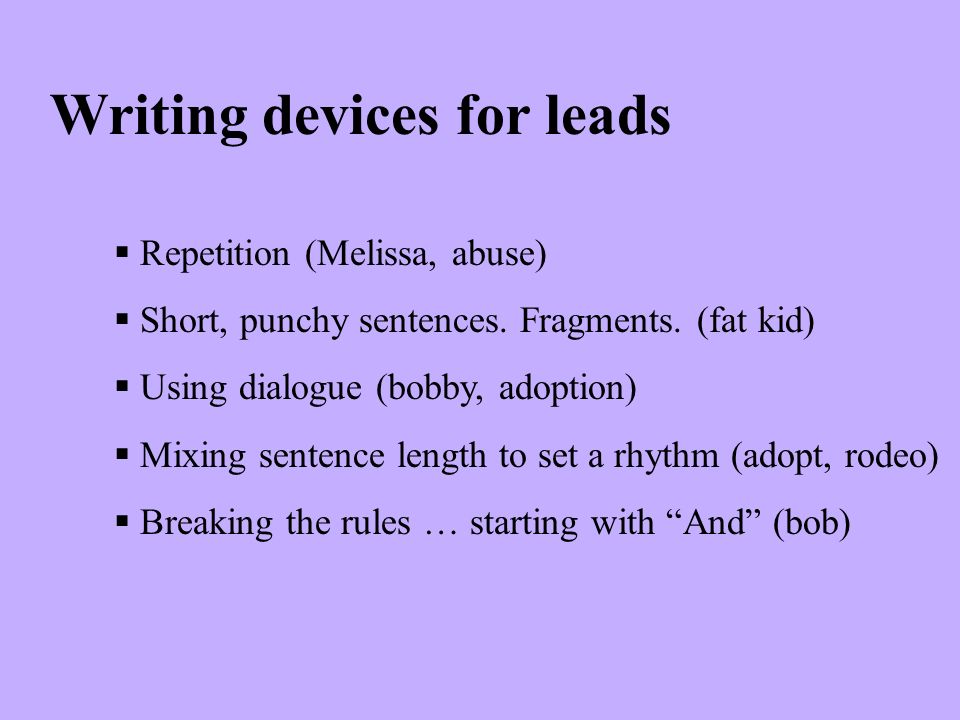 Writing devices for leads

▪ Repetition (Melissa, abuse)

▪ Short, punchy sentences. Fragments. (fat kid)

▪ Using dialogue (bobby, adoption)

▪ Mixing sentence length to set a rhythm (adopt, rodeo)

▪ Breaking the rules … starting with “And” (bob)